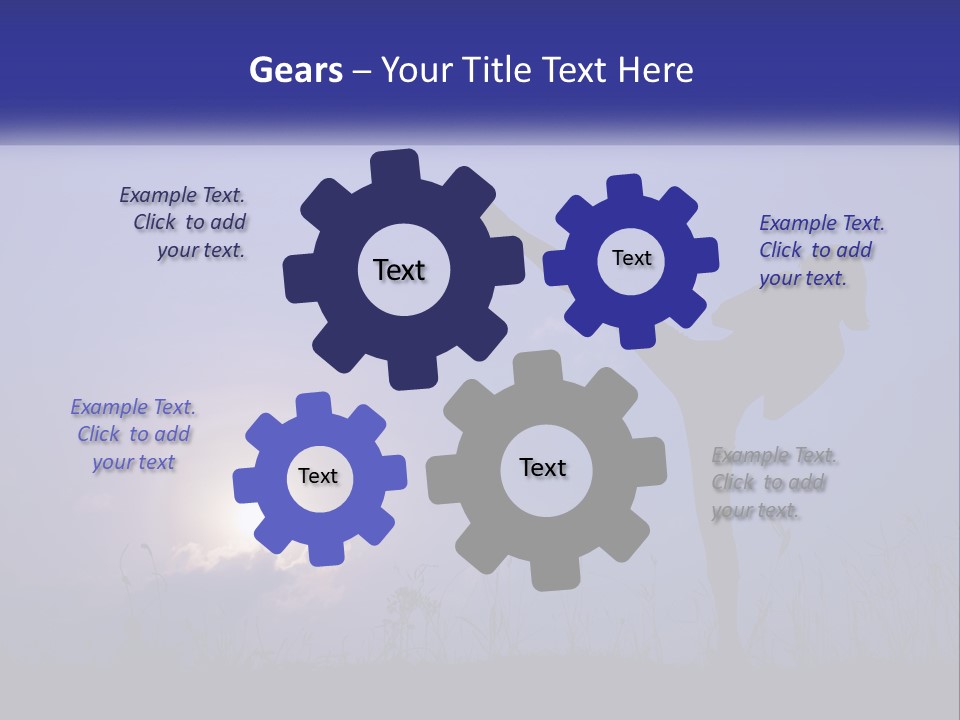 Gears – Your Title Text Here

Example Text. Click to add your text.

Text

Text

Example Text. Click to add your text.

Example Text. Click to add your text

Text

Text

Example Text. Click to add your text.